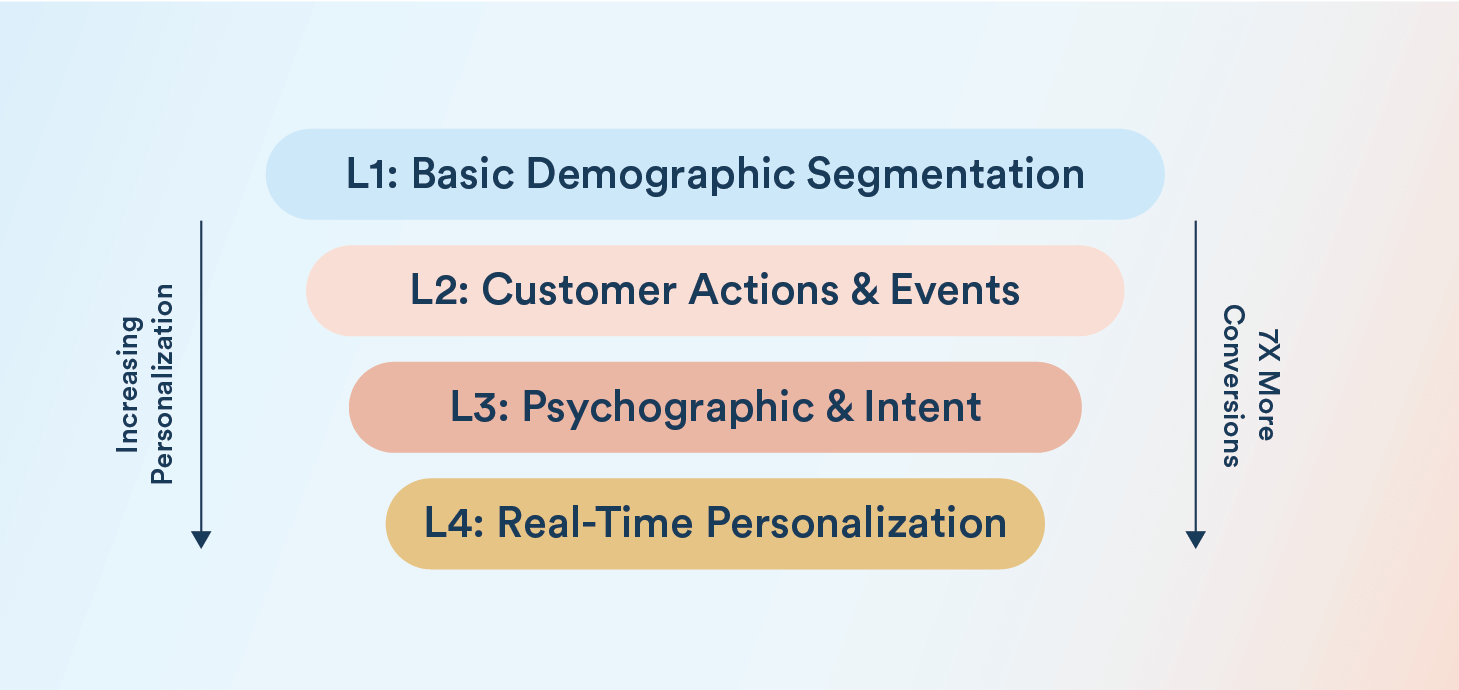 Increasing Personalization

L1: Basic Demographic Segmentation

L2: Customer Actions & Events

L3: Psychographic & Intent

L4: Real-Time Personalization

7X More Conversions